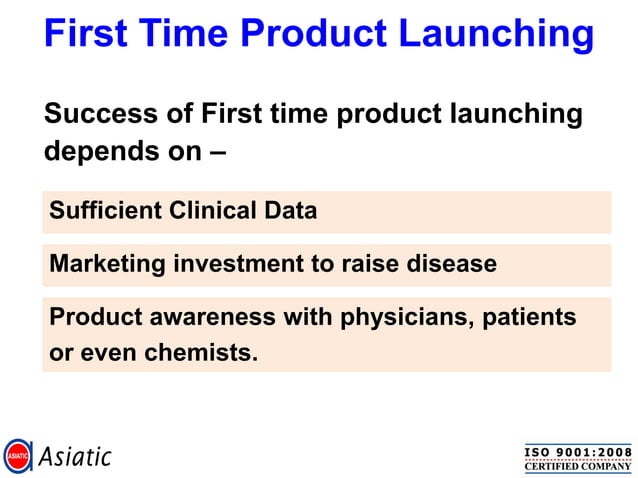 First Time Product Launching

Success of First time product launching depends on –

Sufficient Clinical Data

Marketing investment to raise disease

Product awareness with physicians, patients or even chemists.

ASIATIC Asiatic

ISO 9001:2008
CERTIFIED COMPANY